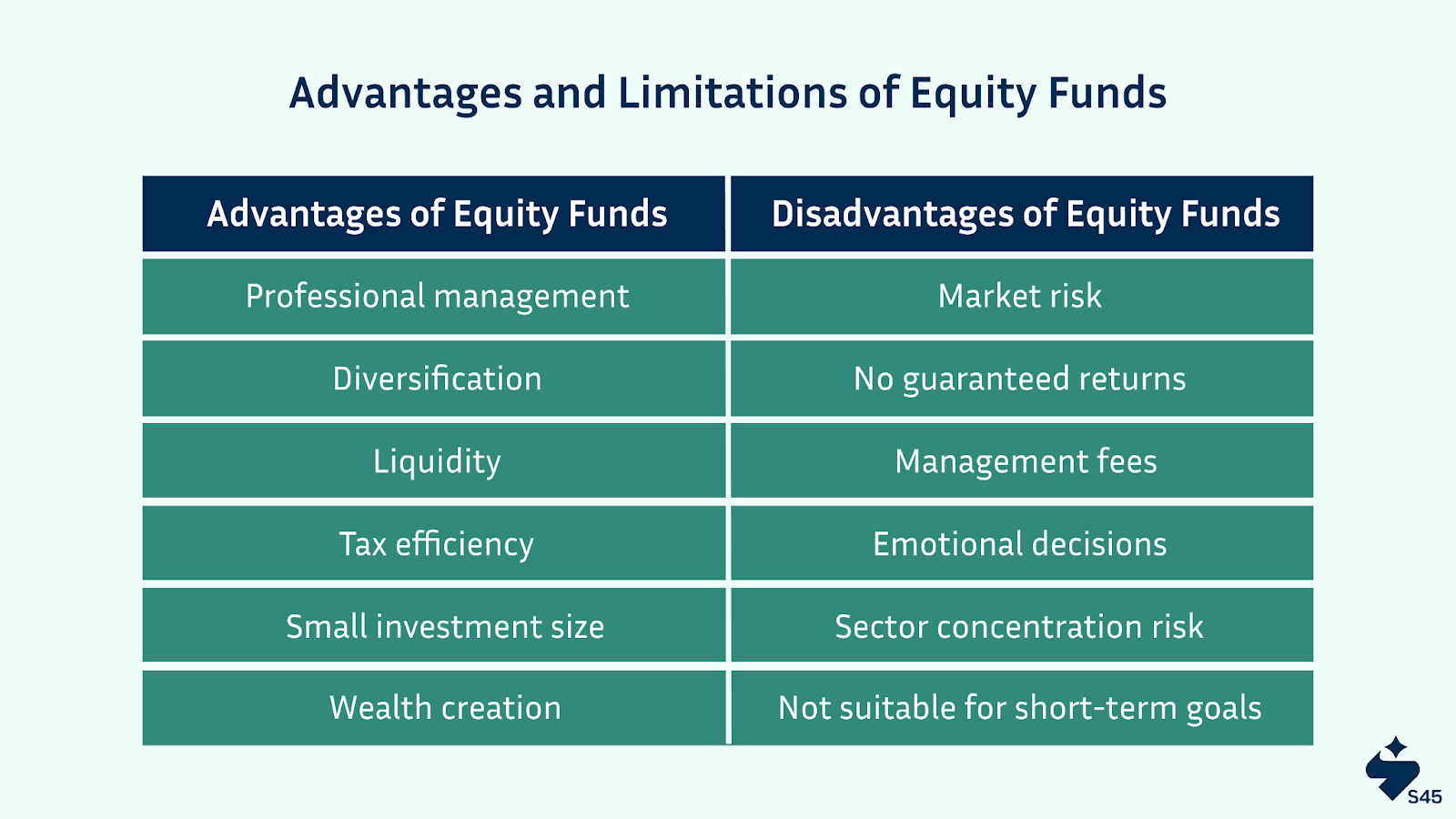 Advantages and Limitations of Equity Funds

| Advantages of Equity Funds | Disadvantages of Equity Funds |
|---|---|
| Professional management | Market risk |
| Diversification | No guaranteed returns |
| Liquidity | Management fees |
| Tax efficiency | Emotional decisions |
| Small investment size | Sector concentration risk |
| Wealth creation | Not suitable for short-term goals |

S45